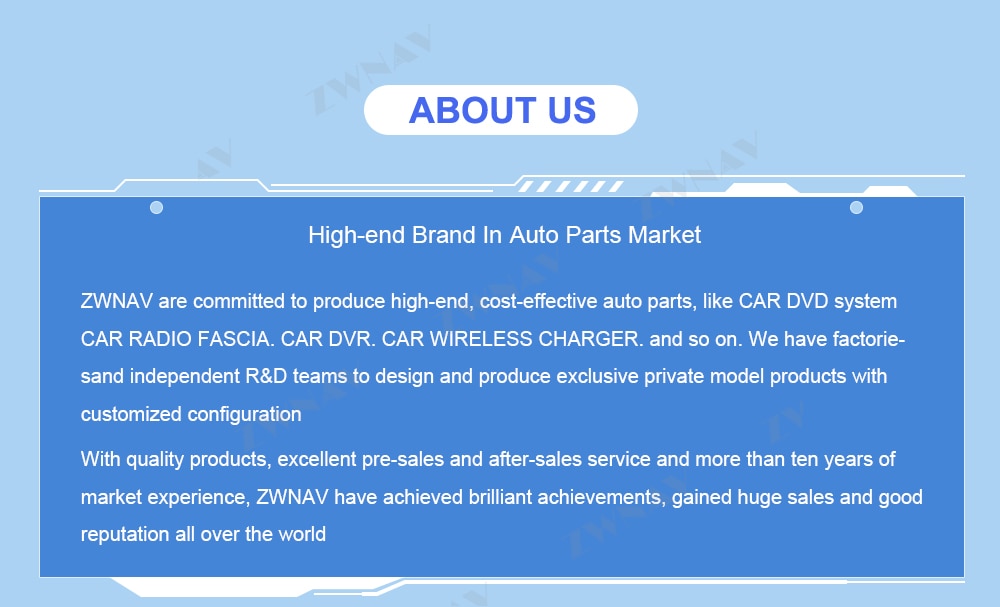 ZWNAV

ABOUT US

High-end Brand In Auto Parts Market

ZWNAV are committed to produce high-end, cost-effective auto parts, like CAR DVD system CAR RADIO FASCIA. CAR DVR. CAR WIRELESS CHARGER. and so on. We have factoriesand independent R&D teams to design and produce exclusive private model products with customized configuration

With quality products, excellent pre-sales and after-sales service and more than ten years of market experience, ZWNAV have achieved brilliant achievements, gained huge sales and good reputation all over the world